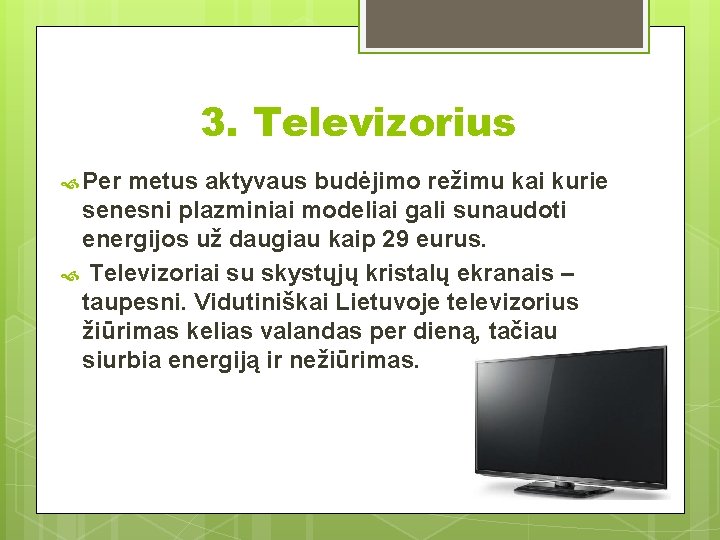 3. Televizorius

Per metus aktyvaus budėjimo režimu kai kurie senesni plazminiai modeliai gali sunaudoti energijos už daugiau kaip 29 eurus.

Televizoriai su skystųjų kristalų ekranais – taupesni. Vidutiniškai Lietuvoje televizorius žiūrimas kelias valandas per dieną, tačiau siurbia energiją ir nežiūrimas.